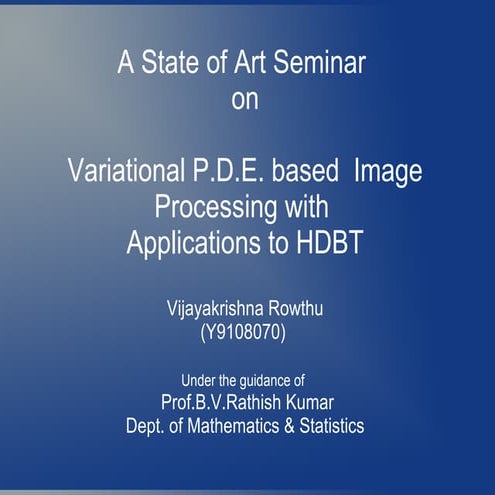 A State of Art Seminar
on

Variational P.D.E. based Image Processing with Applications to HDBT

Vijayakrishna Rowthu
(Y9108070)

Under the guidance of
Prof.B.V.Rathish Kumar
Dept. of Mathematics & Statistics